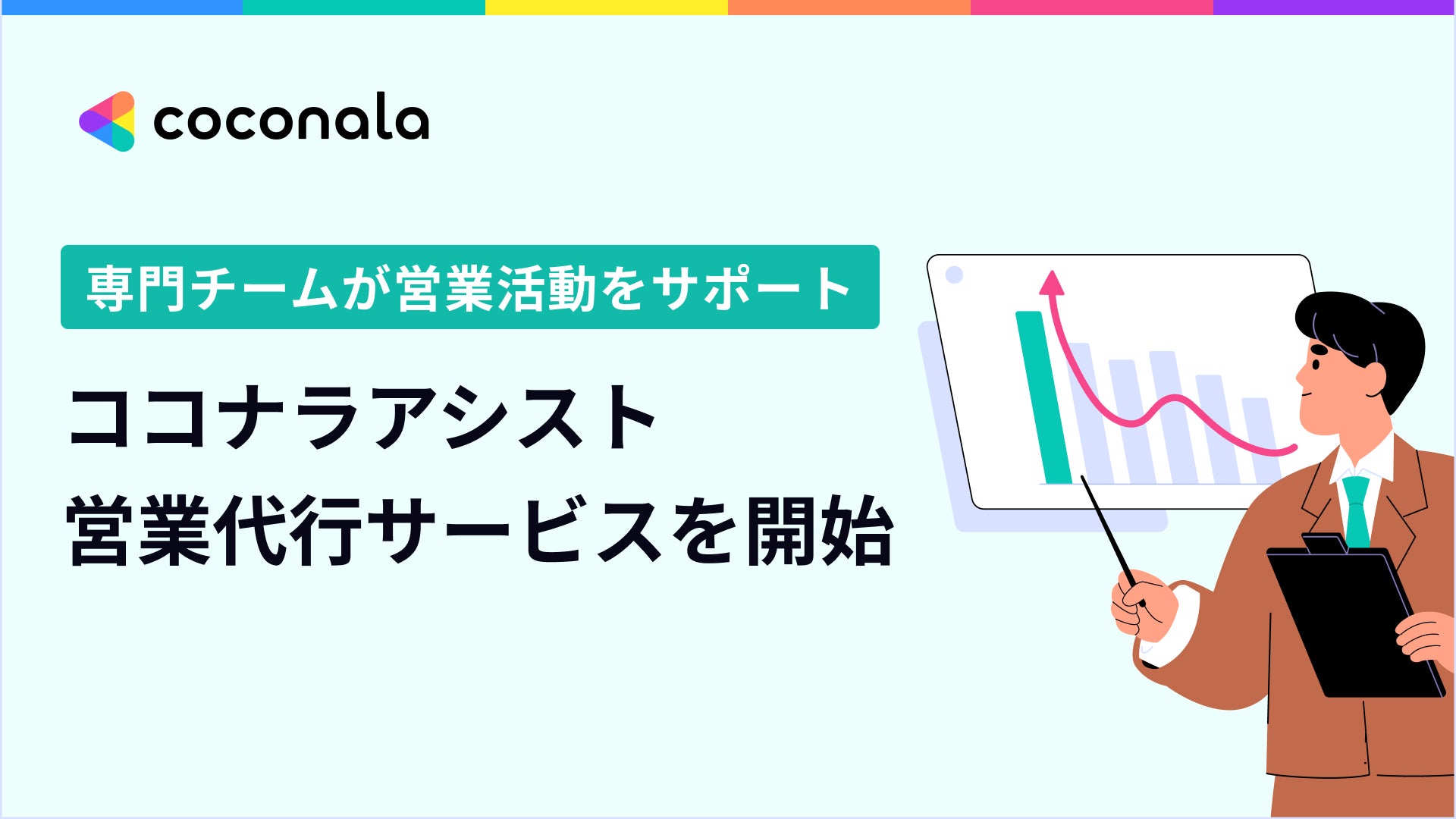 coconala

専門チームが営業活動をサポート

ココナラアシスト
営業代行サービスを開始